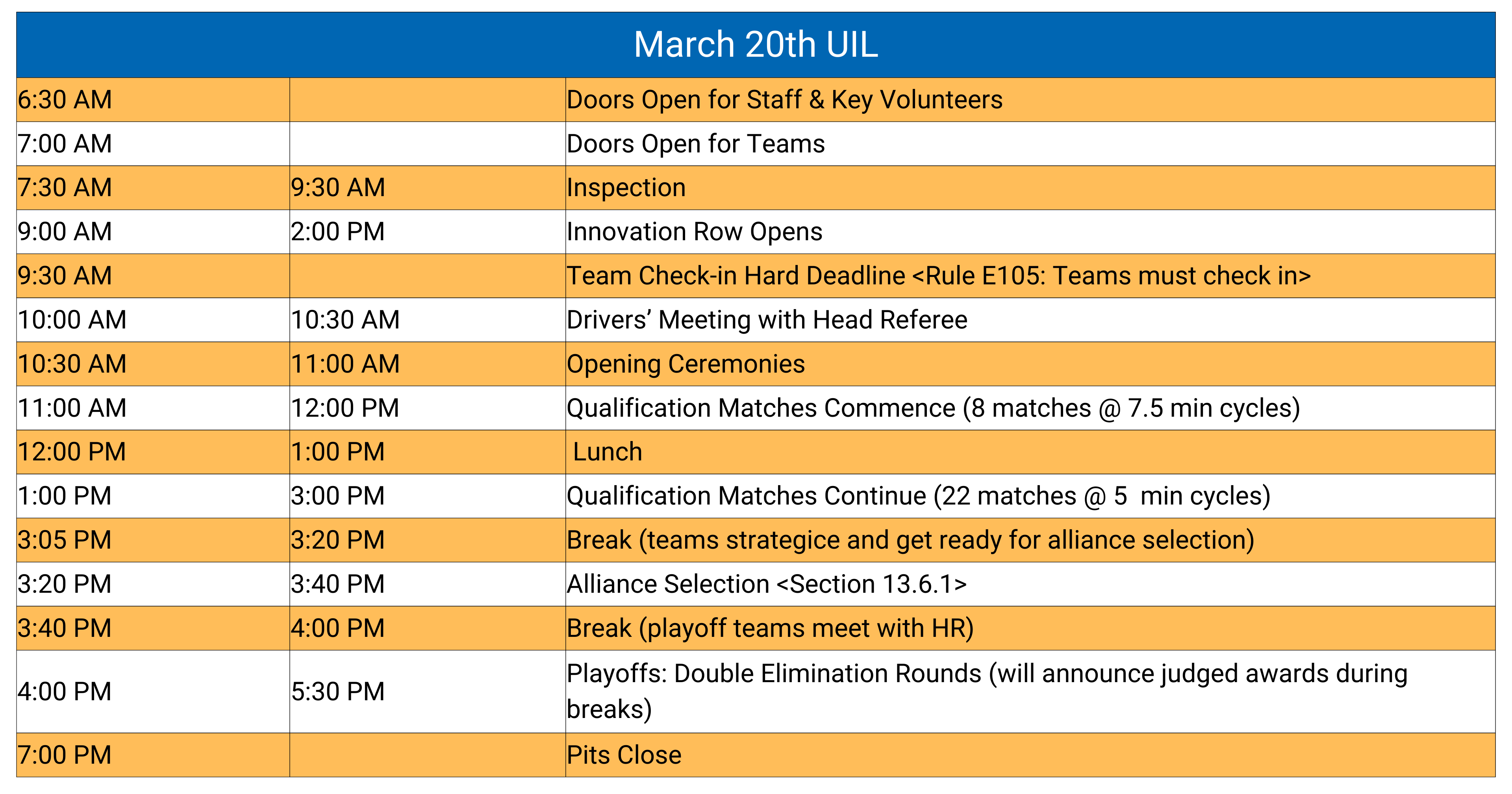 March 20th UIL

| | | |
|---|---|---|
| 6:30 AM | | Doors Open for Staff & Key Volunteers |
| 7:00 AM | | Doors Open for Teams |
| 7:30 AM | 9:30 AM | Inspection |
| 9:00 AM | 2:00 PM | Innovation Row Opens |
| 9:30 AM | | Team Check-in Hard Deadline <Rule E105: Teams must check in> |
| 10:00 AM | 10:30 AM | Drivers' Meeting with Head Referee |
| 10:30 AM | 11:00 AM | Opening Ceremonies |
| 11:00 AM | 12:00 PM | Qualification Matches Commence (8 matches @ 7.5 min cycles) |
| 12:00 PM | 1:00 PM | Lunch |
| 1:00 PM | 3:00 PM | Qualification Matches Continue (22 matches @ 5 min cycles) |
| 3:05 PM | 3:20 PM | Break (teams strategice and get ready for alliance selection) |
| 3:20 PM | 3:40 PM | Alliance Selection <Section 13.6.1> |
| 3:40 PM | 4:00 PM | Break (playoff teams meet with HR) |
| 4:00 PM | 5:30 PM | Playoffs: Double Elimination Rounds (will announce judged awards during breaks) |
| 7:00 PM | | Pits Close |